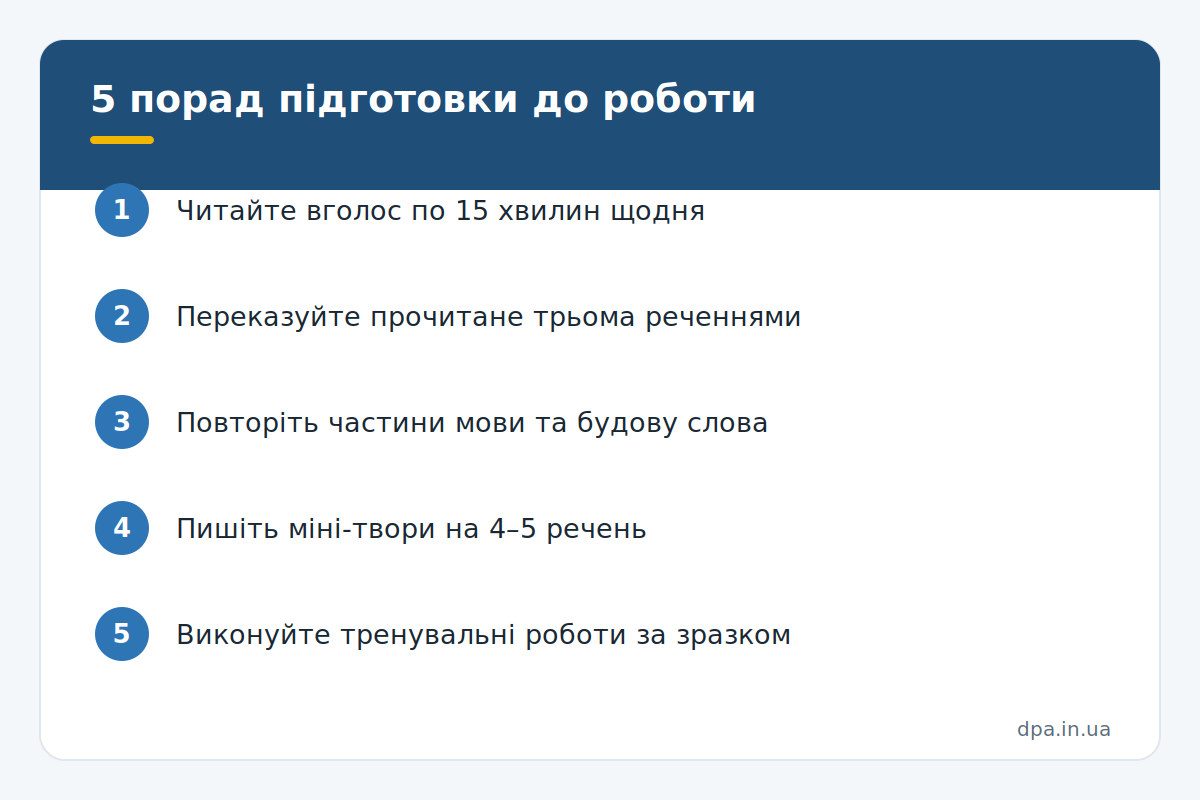 5 порад підготовки до роботи

1 Читайте вголос по 15 хвилин щодня

2 Переказуйте прочитане трьома реченнями

3 Повторіть частини мови та будову слова

4 Пишіть міні-твори на 4–5 речень

5 Виконуйте тренувальні роботи за зразком

dpa.in.ua